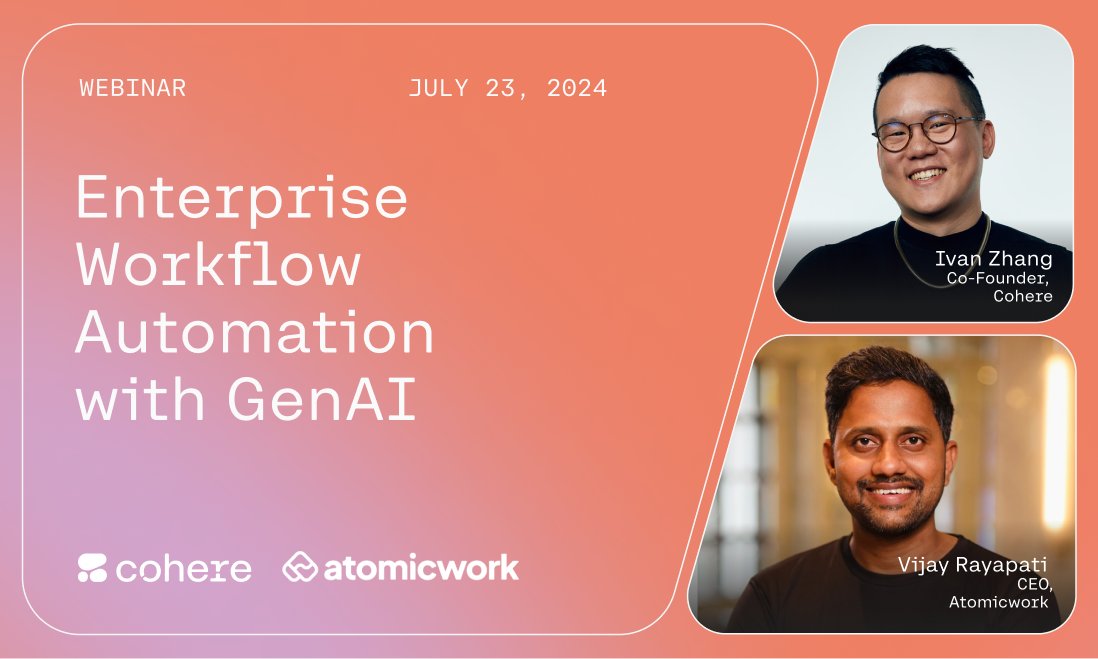 WEBINAR JULY 23, 2024

Enterprise Workflow Automation with GenAI

cohere atomicwork

Ivan Zhang
Co-Founder,
Cohere

Vijay Rayapati
CEO,
Atomicwork